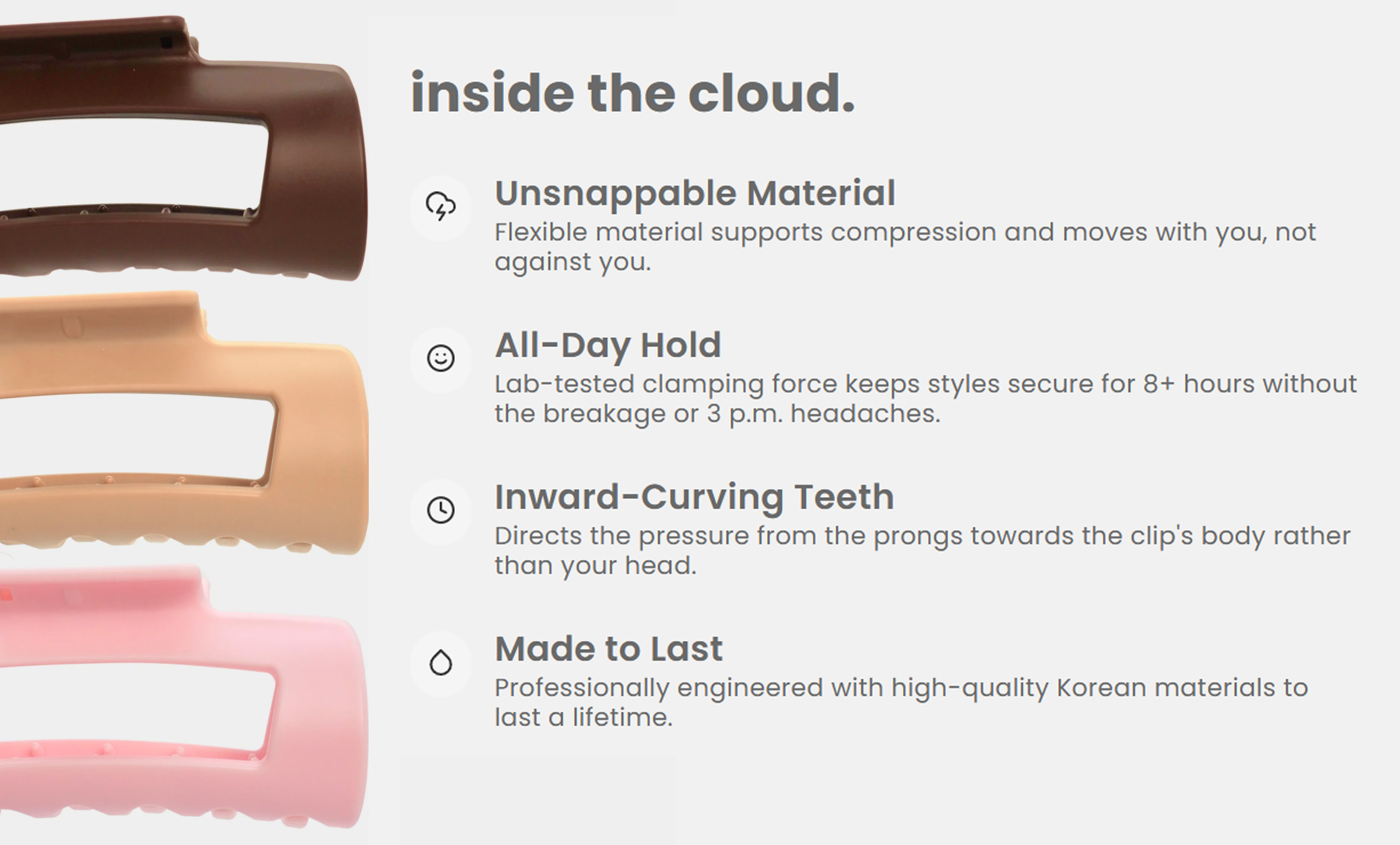 inside the cloud.

Unsnappable Material
Flexible material supports compression and moves with you, not against you.

All-Day Hold
Lab-tested clamping force keeps styles secure for 8+ hours without the breakage or 3 p.m. headaches.

Inward-Curving Teeth
Directs the pressure from the prongs towards the clip's body rather than your head.

Made to Last
Professionally engineered with high-quality Korean materials to last a lifetime.